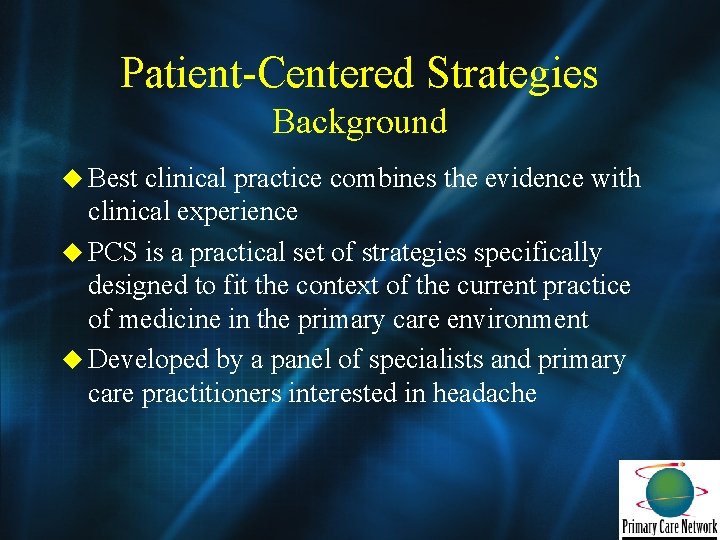 Patient-Centered Strategies
Background

◆ Best clinical practice combines the evidence with clinical experience

◆ PCS is a practical set of strategies specifically designed to fit the context of the current practice of medicine in the primary care environment

◆ Developed by a panel of specialists and primary care practitioners interested in headache

Primary Care Network